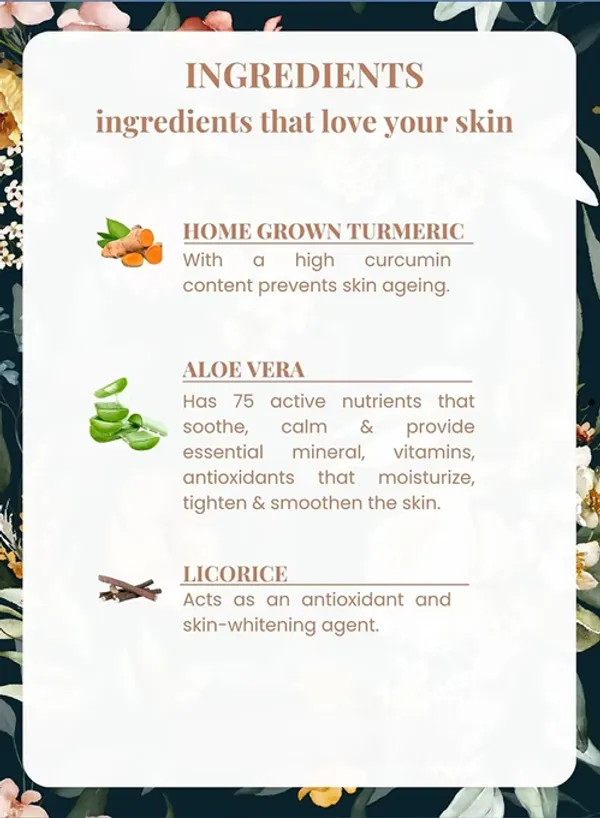 INGREDIENTS
ingredients that love your skin

HOME GROWN TURMERIC
With a high curcumin content prevents skin ageing.

ALOE VERA
Has 75 active nutrients that soothe, calm & provide essential mineral, vitamins, antioxidants that moisturize, tighten & smoothen the skin.

LICORICE
Acts as an antioxidant and skin-whitening agent.